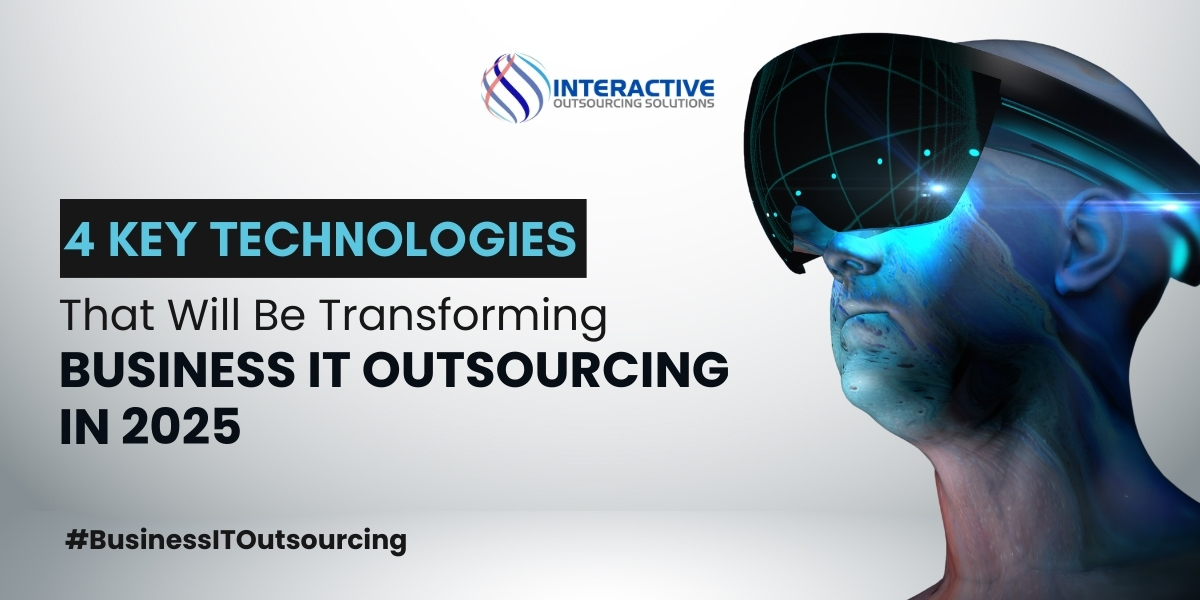 INTERACTIVE
OUTSOURCING SOLUTIONS

4 KEY TECHNOLOGIES
That Will Be Transforming
BUSINESS IT OUTSOURCING
IN 2025

#BusinessITOutsourcing